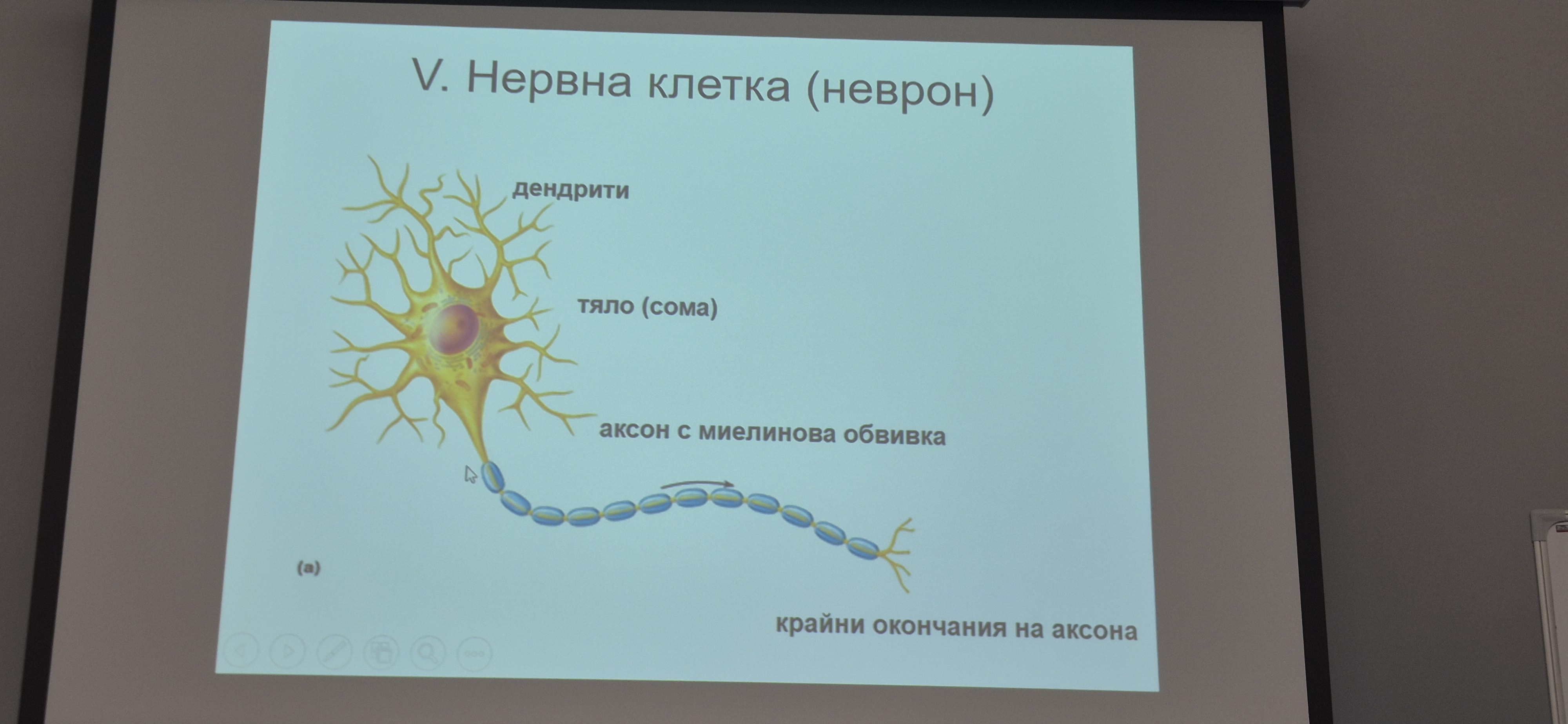 V. Нервна клетка (неврон)

дендрити

тяло (сома)

аксон с миелинова обвивка

(a)

крайни окончания на аксона